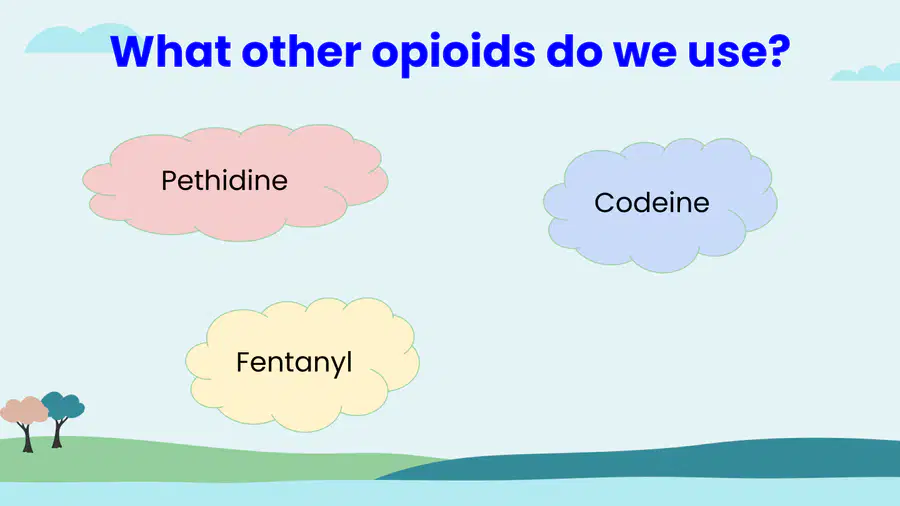 What other opioids do we use?

Pethidine

Codeine

Fentanyl